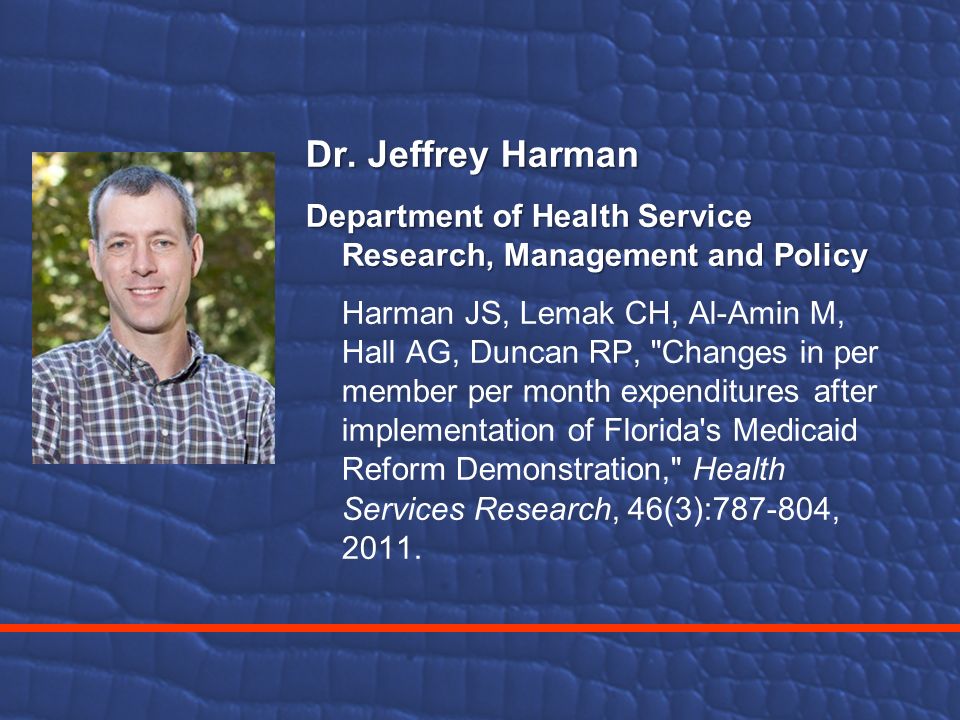 Dr. Jeffrey Harman

Department of Health Service Research, Management and Policy

Harman JS, Lemak CH, Al-Amin M, Hall AG, Duncan RP, "Changes in per member per month expenditures after implementation of Florida's Medicaid Reform Demonstration," Health Services Research, 46(3):787-804, 2011.